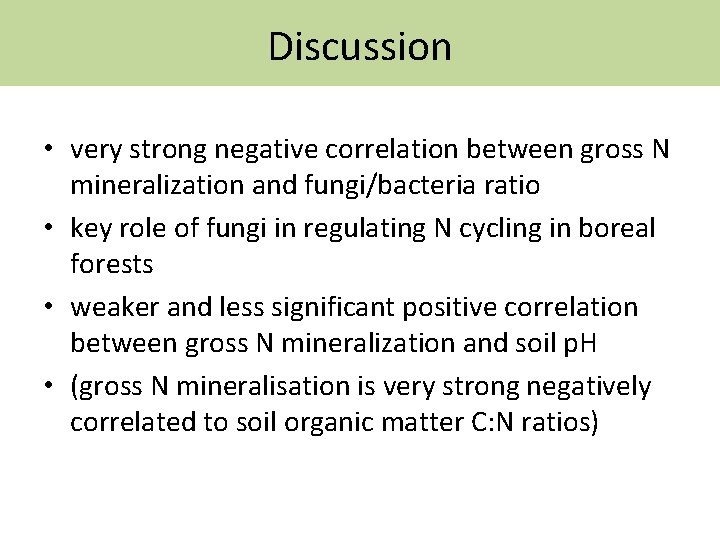 Discussion

• very strong negative correlation between gross N mineralization and fungi/bacteria ratio
• key role of fungi in regulating N cycling in boreal forests
• weaker and less significant positive correlation between gross N mineralization and soil pH
• (gross N mineralisation is very strong negatively correlated to soil organic matter C:N ratios)